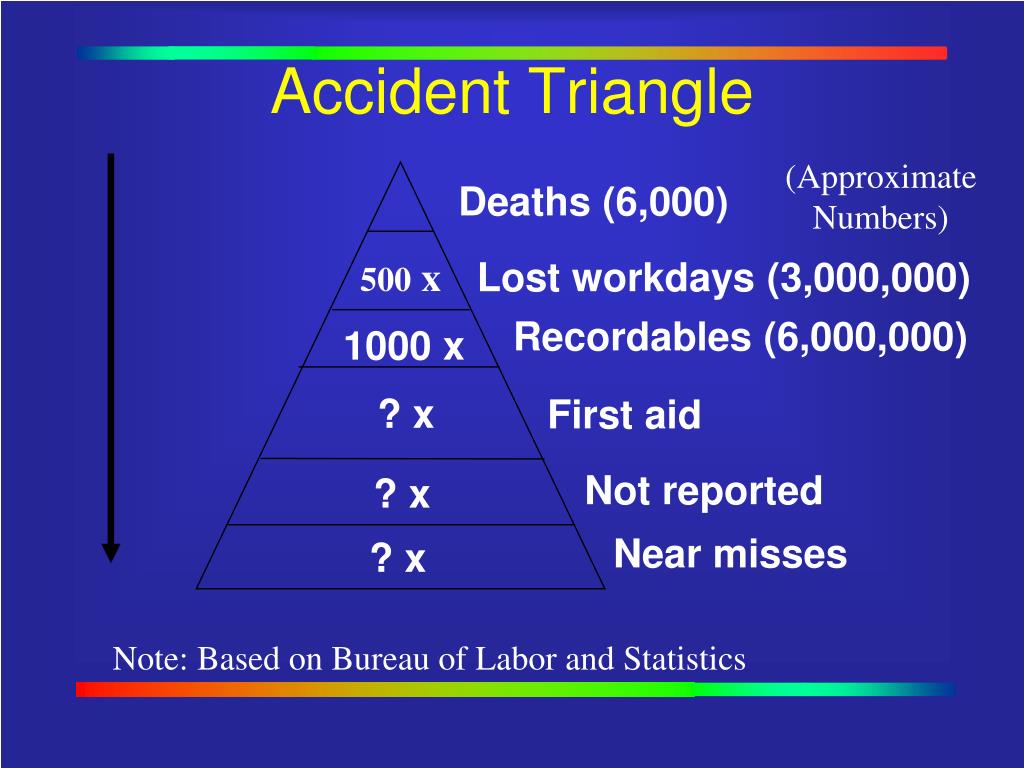 Accident Triangle

Deaths (6,000)

(Approximate Numbers)

500 x

Lost workdays (3,000,000)

1000 x

Recordables (6,000,000)

? x

First aid

? x

Not reported

? x

Near misses

Note: Based on Bureau of Labor and Statistics